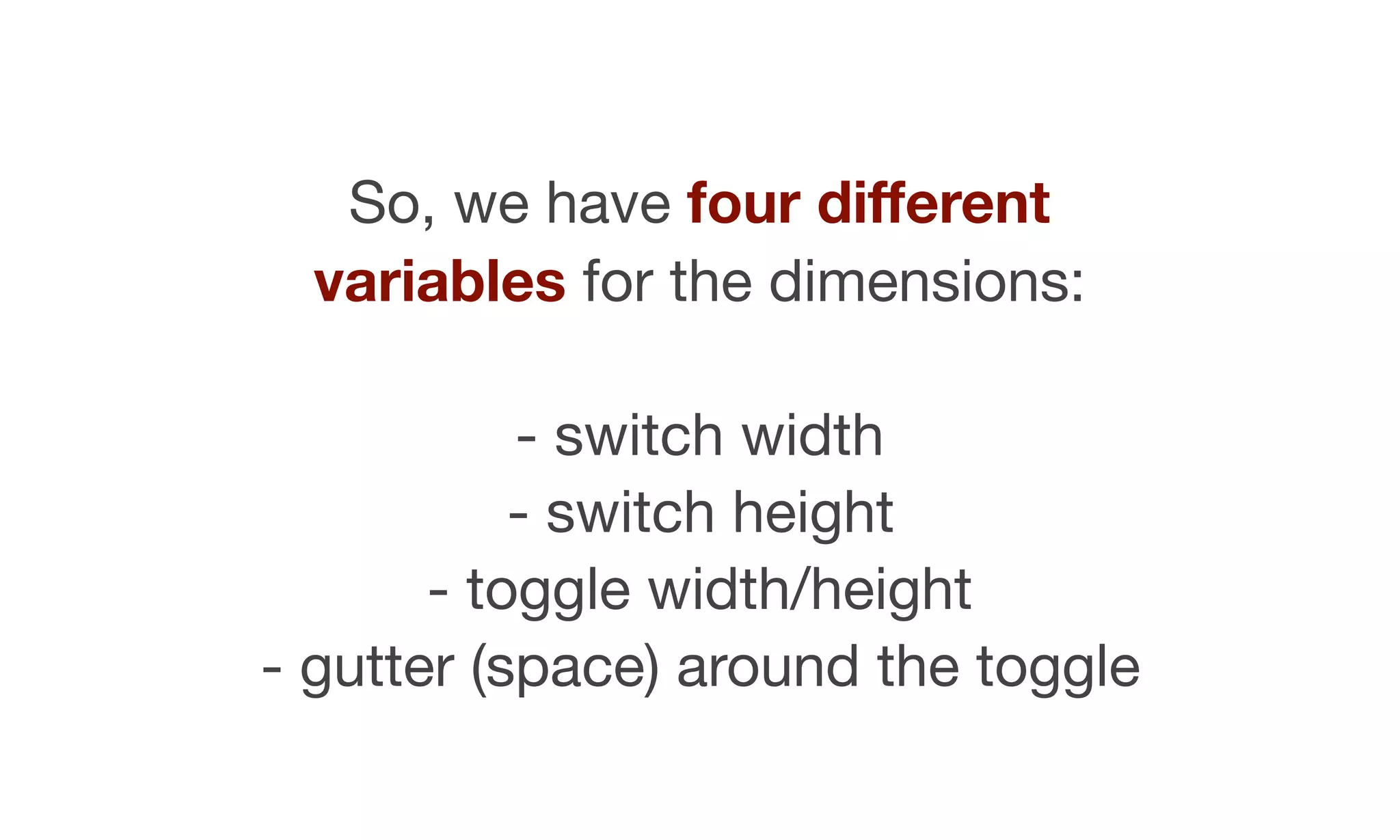 So, we have four different variables for the dimensions:

- switch width
- switch height
- toggle width/height
- gutter (space) around the toggle